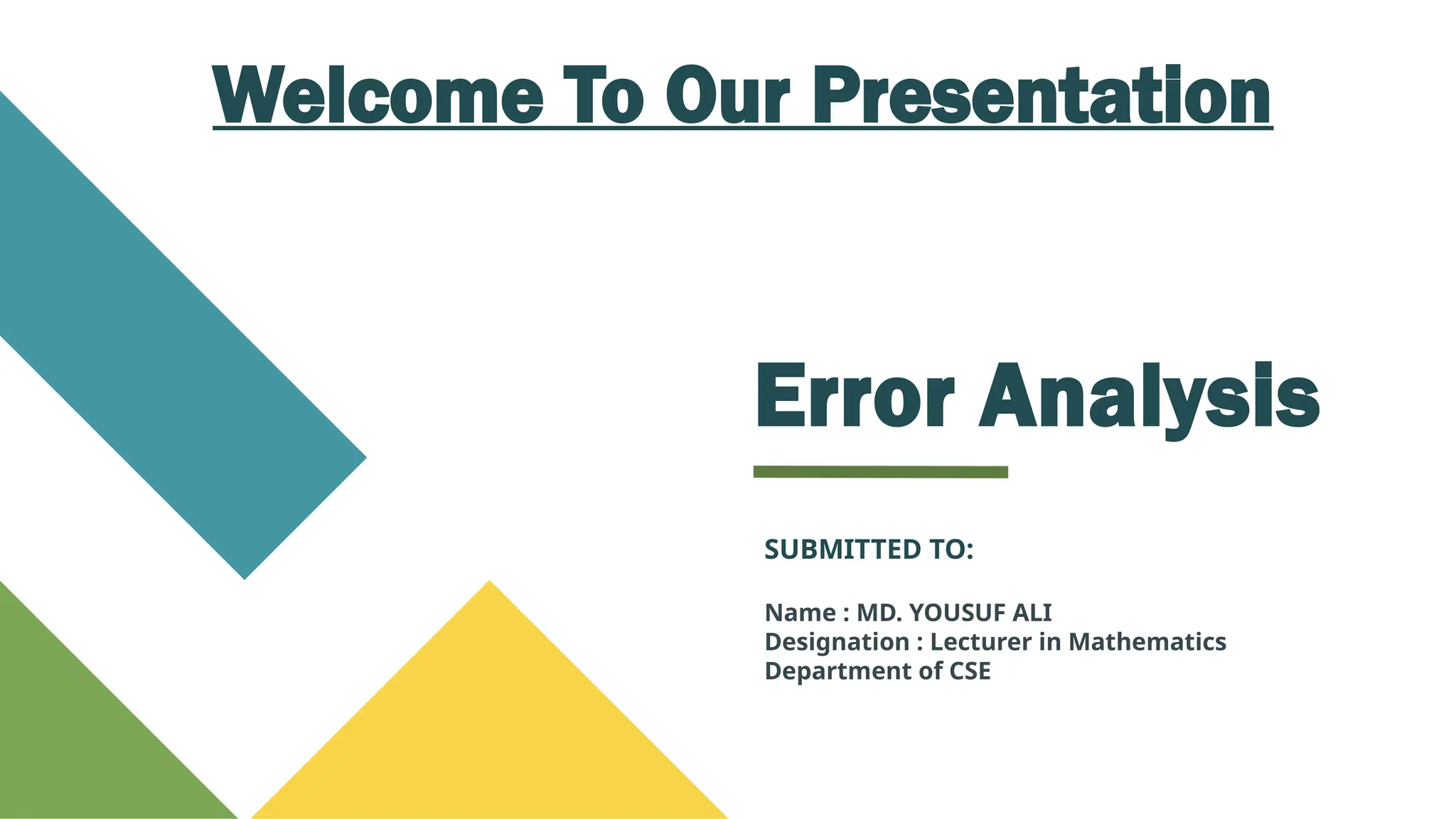 Welcome To Our Presentation

Error Analysis

SUBMITTED TO:

Name : MD. YOUSUF ALI
Designation : Lecturer in Mathematics
Department of CSE